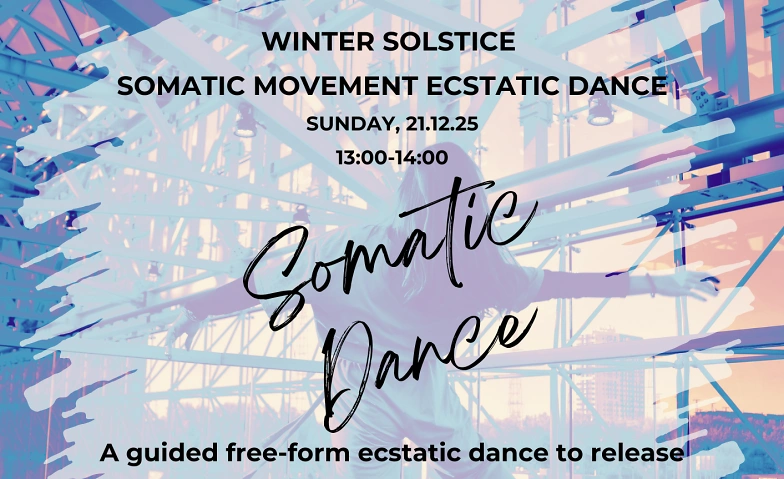 WINTER SOLSTICE
SOMATIC MOVEMENT ECSTATIC DANCE
SUNDAY, 21.12.25
13:00-14:00

Somatic Dance

A guided free-form ecstatic dance to release